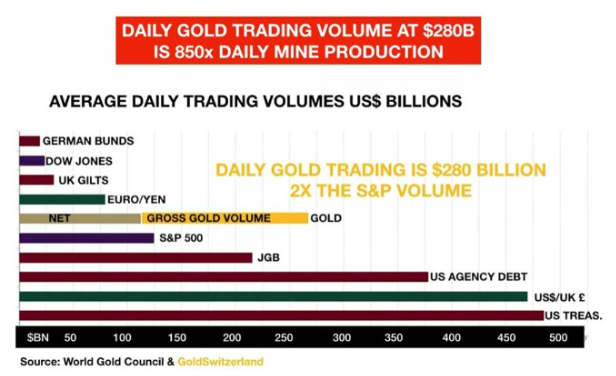 DAILY GOLD TRADING VOLUME AT $280B IS 850x DAILY MINE PRODUCTION

AVERAGE DAILY TRADING VOLUMES US$ BILLIONS

GERMAN BUNDS
DOW JONES
UK GILTS
EURO/YEN
NET
GROSS GOLD VOLUME
GOLD
S&P 500
JGB
US AGENCY DEBT
US$/UK £
US TREAS.

DAILY GOLD TRADING IS $280 BILLION 2X THE S&P VOLUME

$BN 50 100 150 200 250 300 350 400 450 500

Source: World Gold Council & GoldSwitzerland